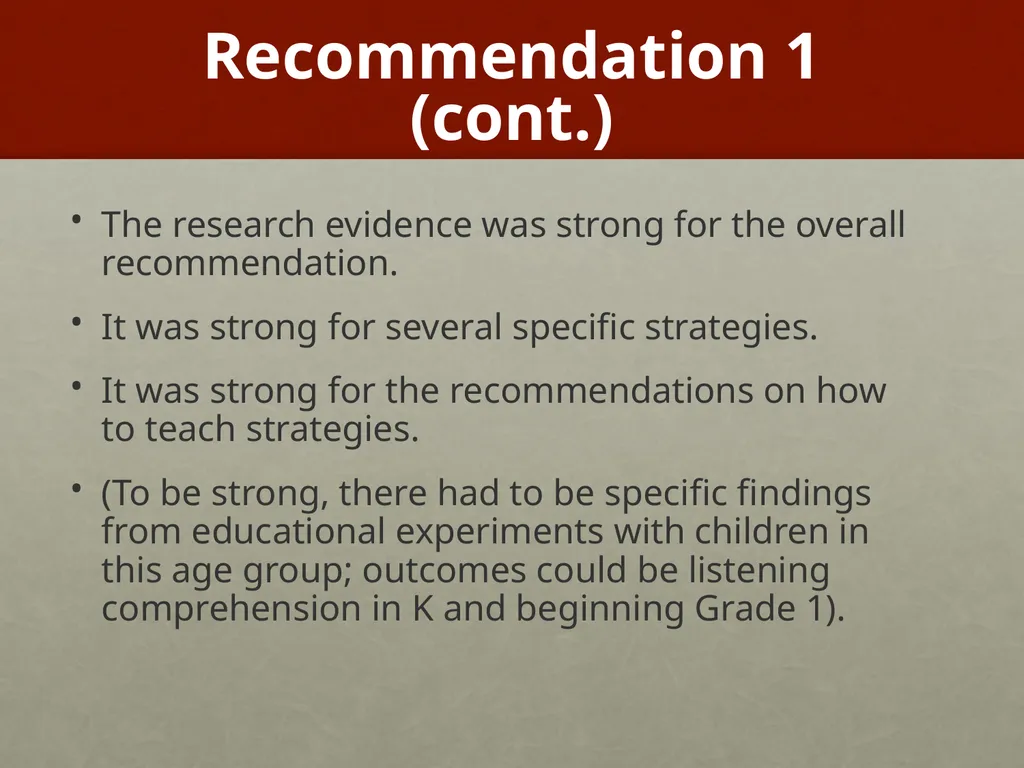 Recommendation 1 (cont.)

• The research evidence was strong for the overall recommendation.

• It was strong for several specific strategies.

• It was strong for the recommendations on how to teach strategies.

• (To be strong, there had to be specific findings from educational experiments with children in this age group; outcomes could be listening comprehension in K and beginning Grade 1).